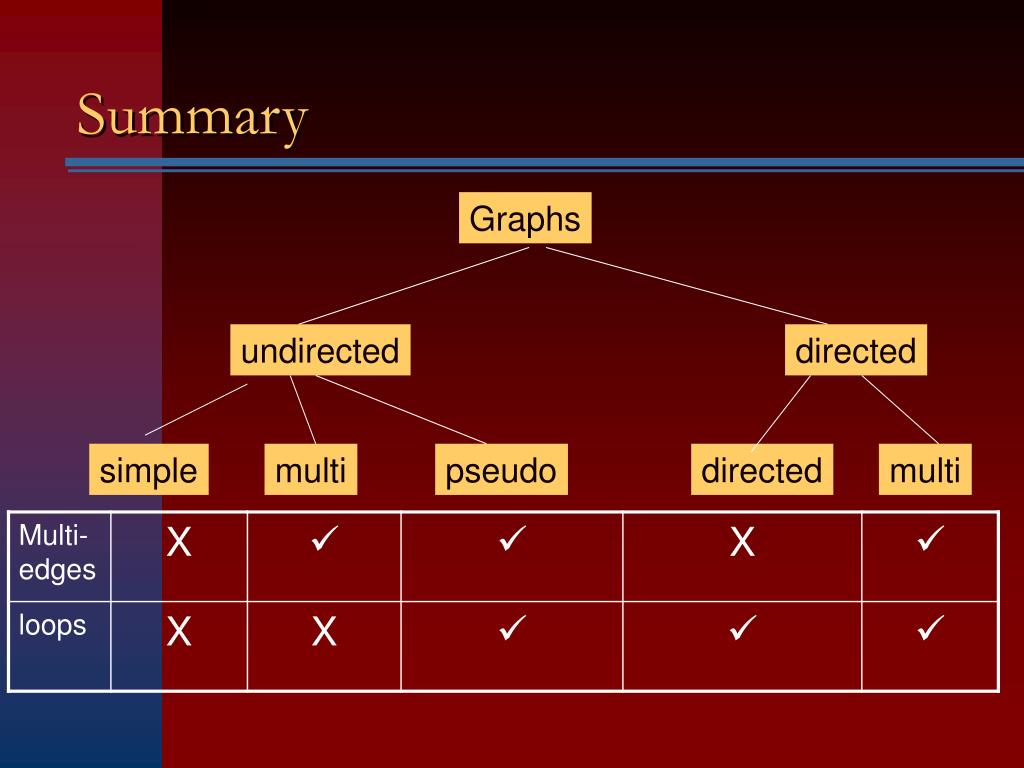 Summary

Graphs

undirected

directed

simple

multi

pseudo

directed

multi

| Multi-edges | X | ✓ | ✓ | X | ✓ |
|---|---|---|---|---|---|
| loops | X | X | ✓ | ✓ | ✓ |